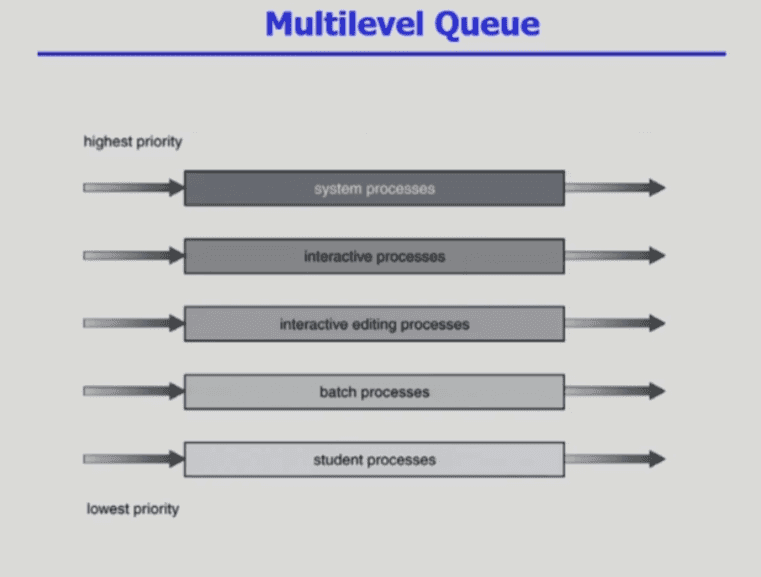 Multilevel Queue

highest priority

system processes

interactive processes

interactive editing processes

batch processes

student processes

lowest priority